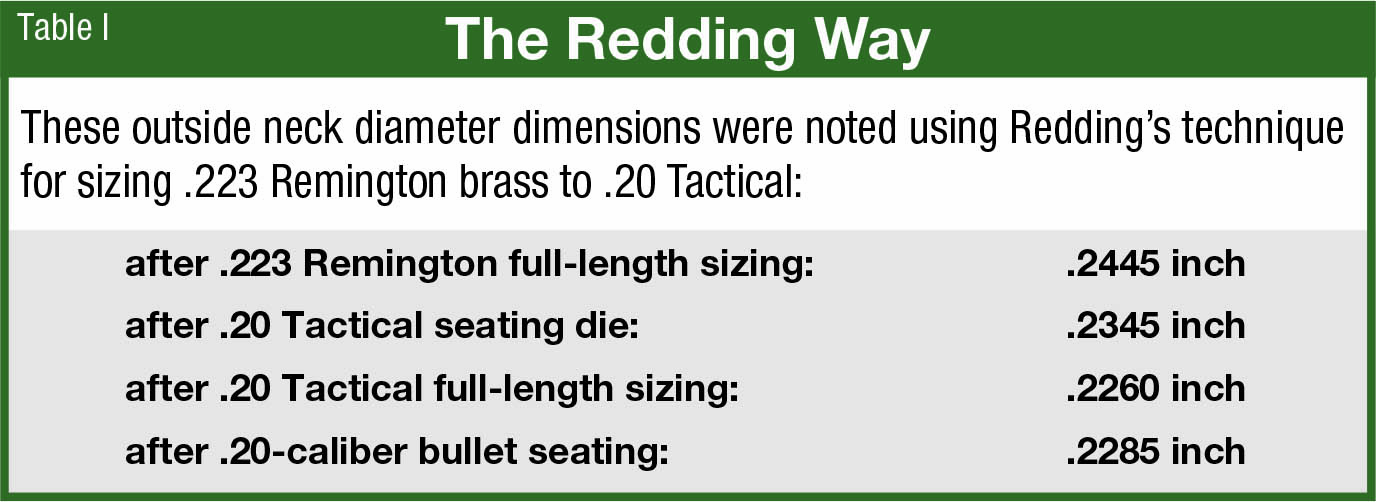 Table I

The Redding Way

These outside neck diameter dimensions were noted using Redding's technique for sizing .223 Remington brass to .20 Tactical:

| | |
|---|---|
| after .223 Remington full-length sizing: | .2445 inch |
| after .20 Tactical seating die: | .2345 inch |
| after .20 Tactical full-length sizing: | .2260 inch |
| after .20-caliber bullet seating: | .2285 inch |